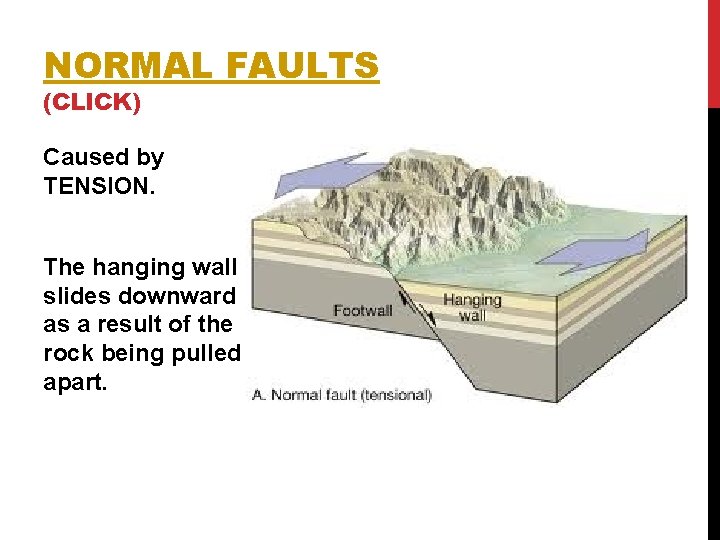 NORMAL FAULTS
(CLICK)

Caused by TENSION.

The hanging wall slides downward as a result of the rock being pulled apart.

Footwall

Hanging wall

A. Normal fault (tensional)